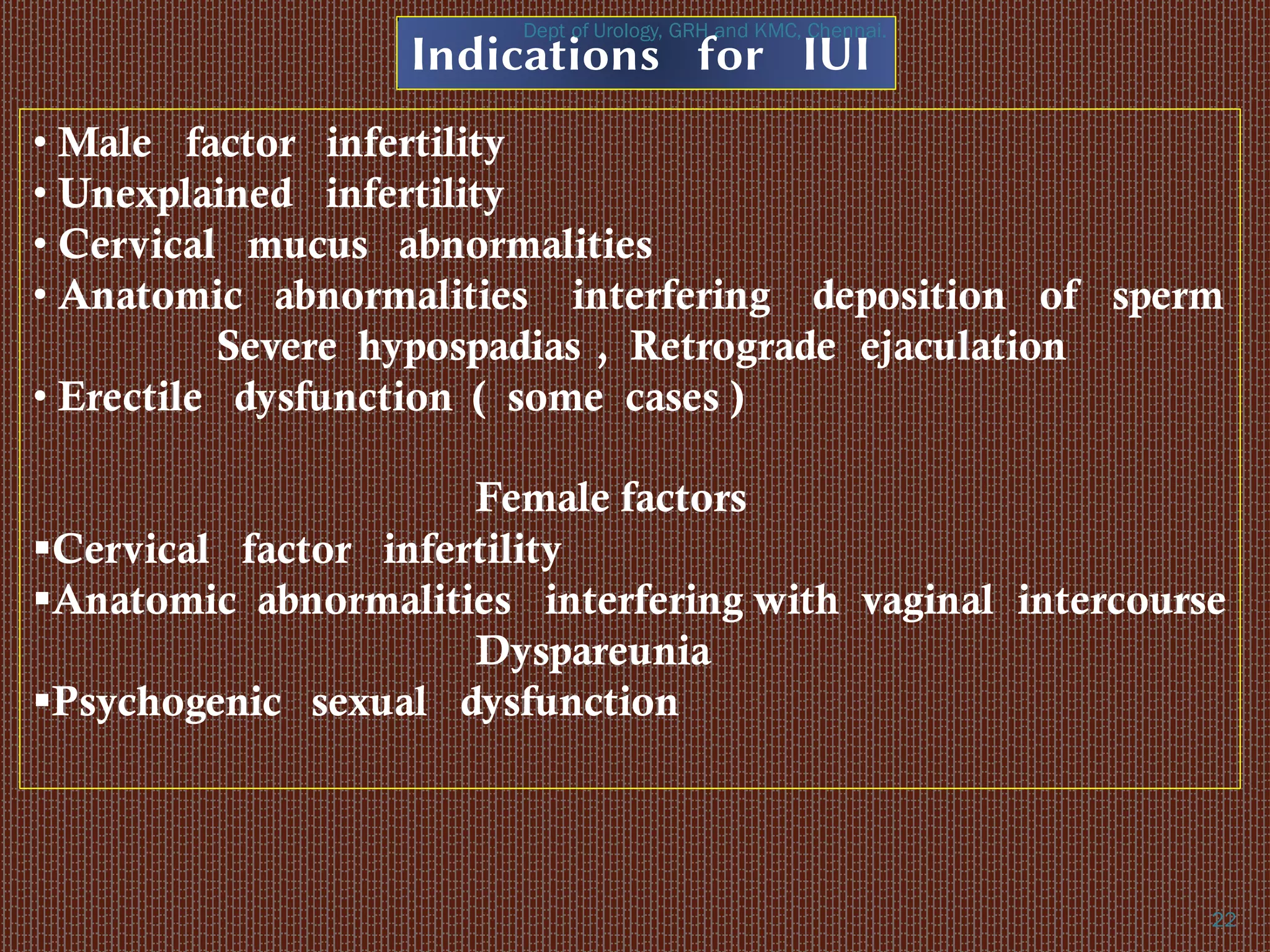 Dept of Urology, GRH and KMC, Chennai.

Indications for IUI

• Male factor infertility
• Unexplained infertility
• Cervical mucus abnormalities
• Anatomic abnormalities interfering deposition of sperm
Severe hypospadias , Retrograde ejaculation
• Erectile dysfunction ( some cases )

Female factors
▪Cervical factor infertility
▪Anatomic abnormalities interfering with vaginal intercourse
Dyspareunia
▪Psychogenic sexual dysfunction

22